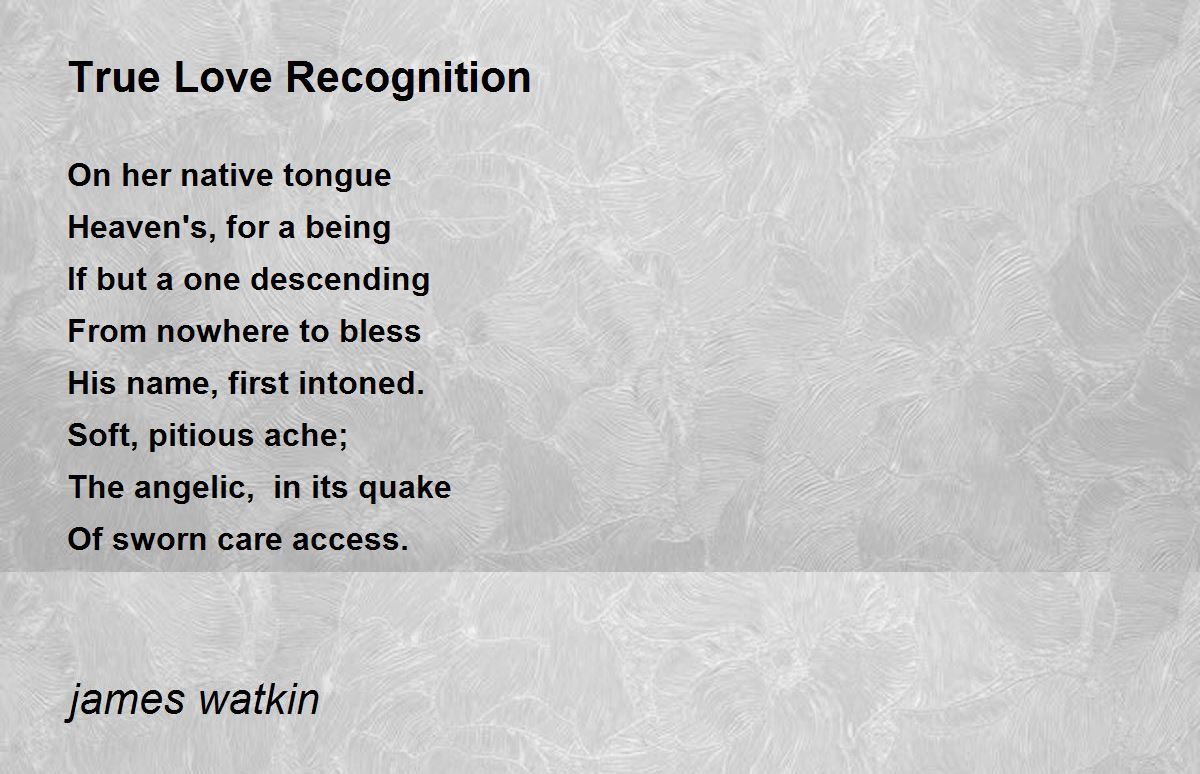 True Love Recognition

On her native tongue
Heaven's, for a being
If but a one descending
From nowhere to bless
His name, first intoned.
Soft, pitious ache;
The angelic,  in its quake
Of sworn care access.

james watkin